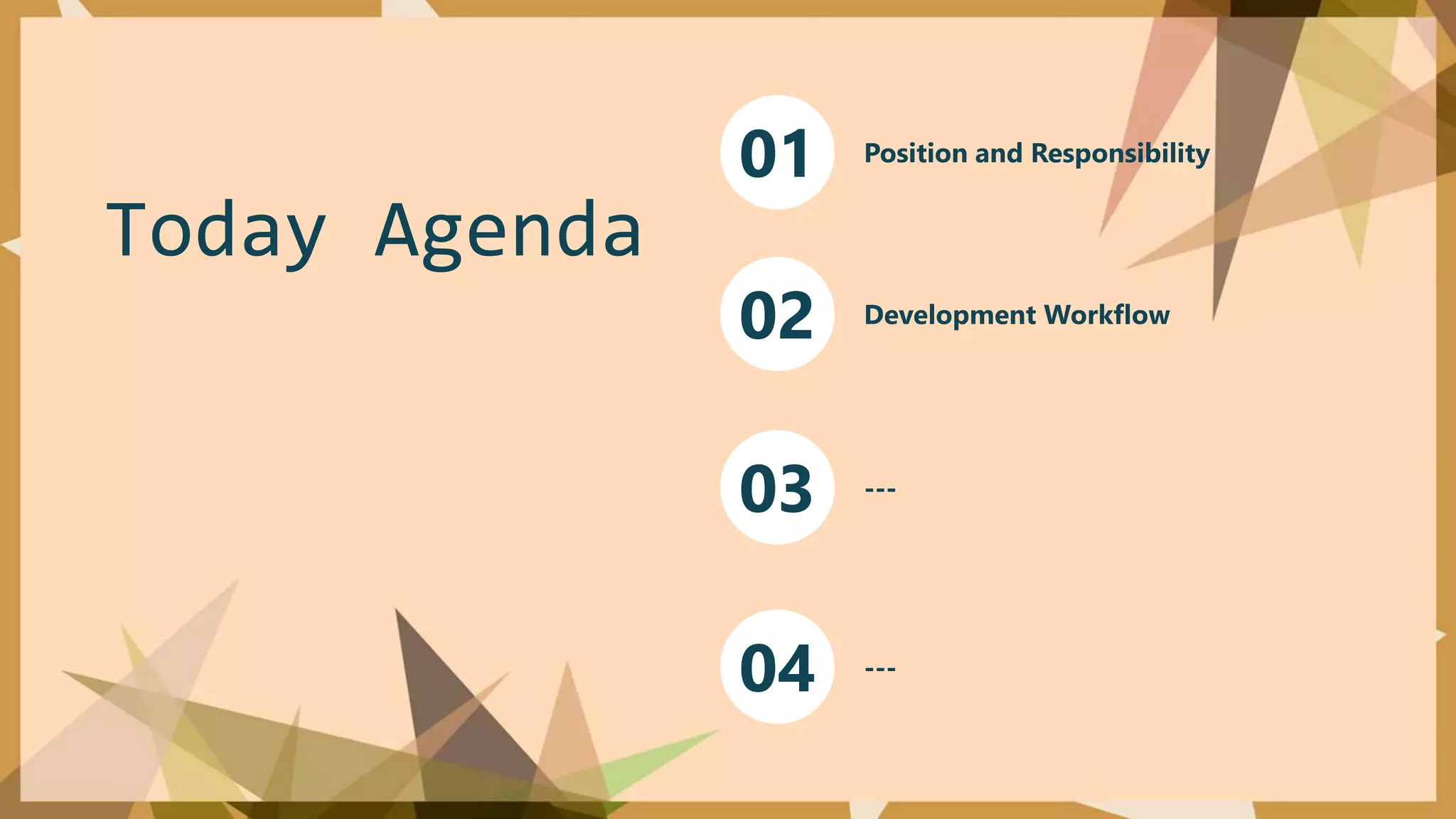 Today Agenda

01 Position and Responsibility

02 Development Workflow

03 ---

04 ---